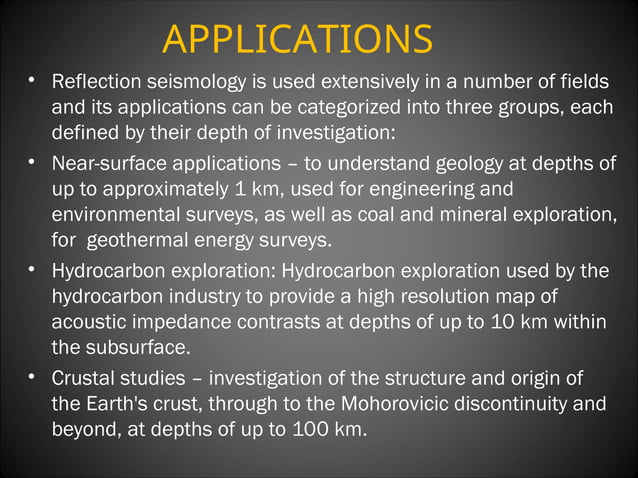 APPLICATIONS

• Reflection seismology is used extensively in a number of fields and its applications can be categorized into three groups, each defined by their depth of investigation:

• Near-surface applications – to understand geology at depths of up to approximately 1 km, used for engineering and environmental surveys, as well as coal and mineral exploration, for geothermal energy surveys.

• Hydrocarbon exploration: Hydrocarbon exploration used by the hydrocarbon industry to provide a high resolution map of acoustic impedance contrasts at depths of up to 10 km within the subsurface.

• Crustal studies – investigation of the structure and origin of the Earth's crust, through to the Mohorovicic discontinuity and beyond, at depths of up to 100 km.